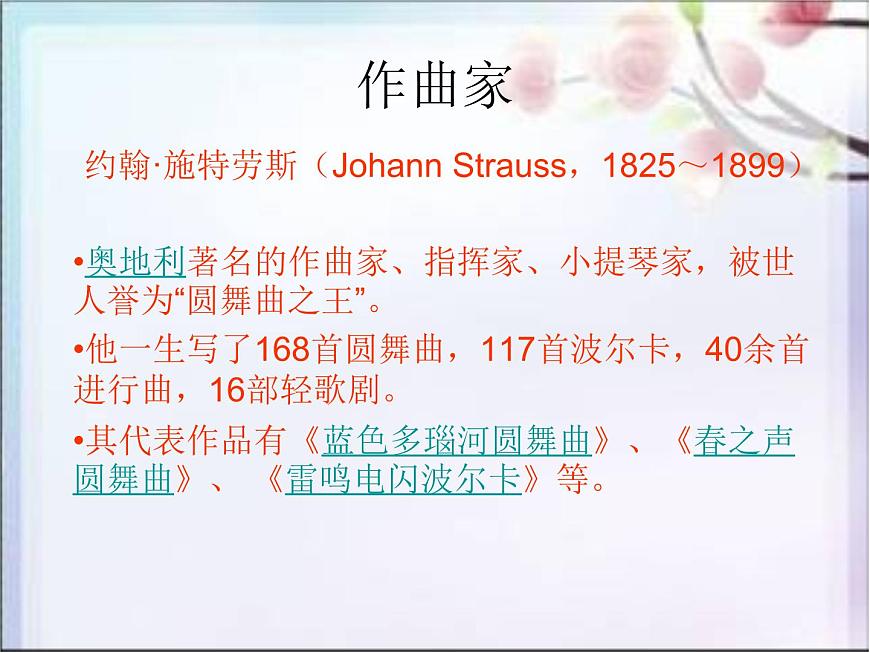 作曲家

约翰·施特劳斯（Johann Strauss，1825～1899）

•奥地利著名的作曲家、指挥家、小提琴家，被世人誉为“圆舞曲之王”。

•他一生写了168首圆舞曲，117首波尔卡，40余首进行曲，16部轻歌剧。

•其代表作品有《蓝色多瑙河圆舞曲》、《春之声圆舞曲》、《雷鸣电闪波尔卡》等。